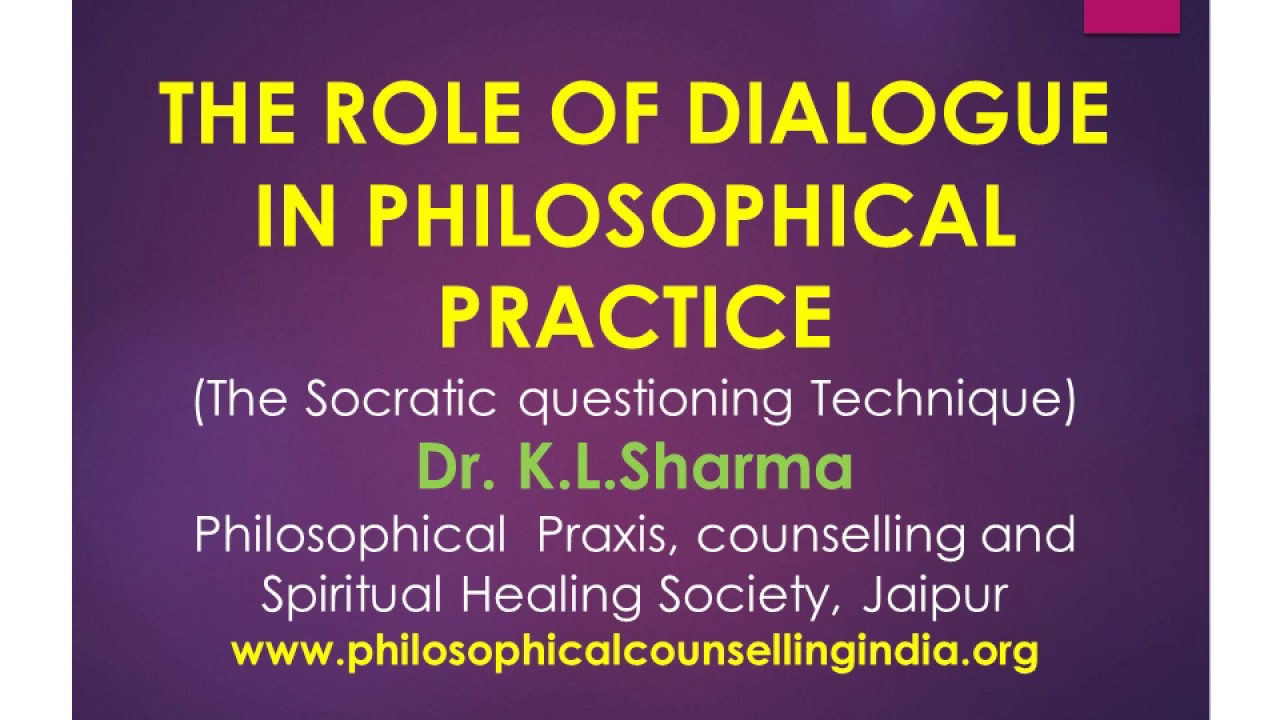 THE ROLE OF DIALOGUE IN PHILOSOPHICAL PRACTICE

(The Socratic questioning Technique)

Dr. K.L.Sharma

Philosophical Praxis, counselling and Spiritual Healing Society, Jaipur

www.philosophicalcounsellingindia.org